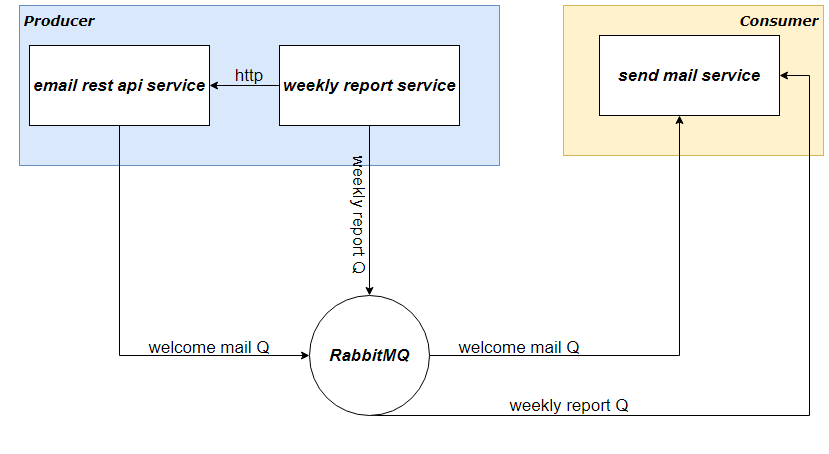 Producer

email rest api service

http

weekly report service

Consumer

send mail service

weekly report Q

welcome mail Q

RabbitMQ

welcome mail Q

weekly report Q